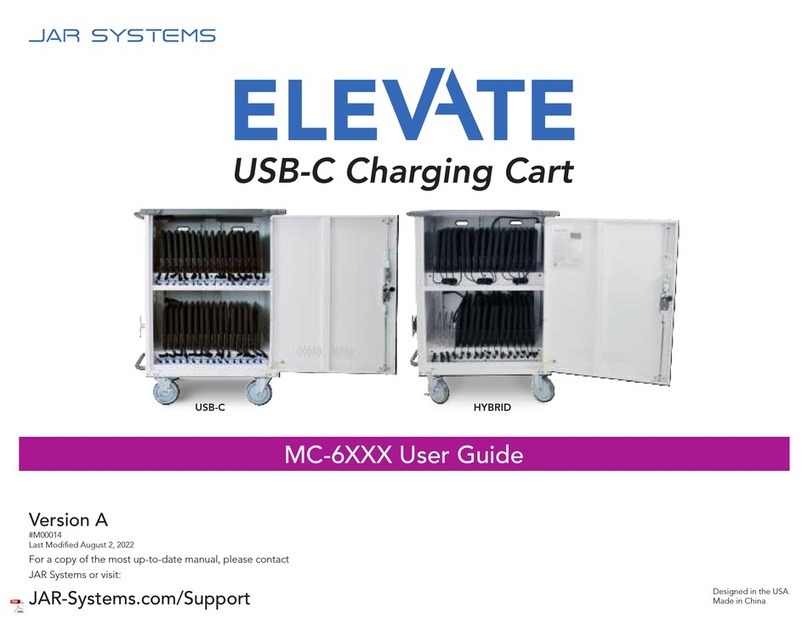 JAR SYSTEMS

ELEVATE

USB-C Charging Cart

USB-C

HYBRID

MC-6XXX User Guide

Version A
#M00014
Last Modified August 2, 2022
For a copy of the most up-to-date manual, please contact JAR Systems or visit:

JAR-Systems.com/Support

Designed in the USA
Made in China